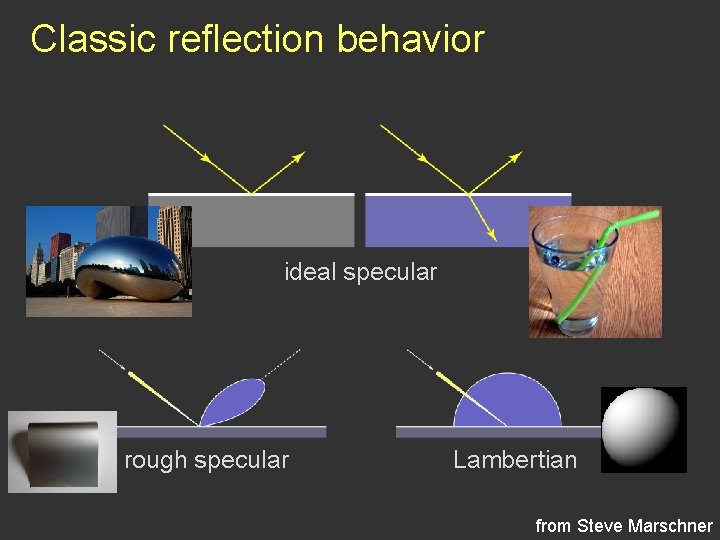 Classic reflection behavior

ideal specular

rough specular

Lambertian

from Steve Marschner